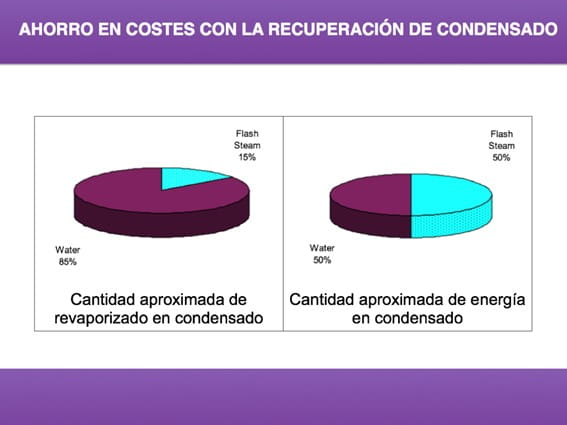 AHORRO EN COSTES CON LA RECUPERACIÓN DE CONDENSADO

Flash Steam 15%

Water 85%

Cantidad aproximada de revaporizado en condensado

Flash Steam 50%

Water 50%

Cantidad aproximada de energía en condensado